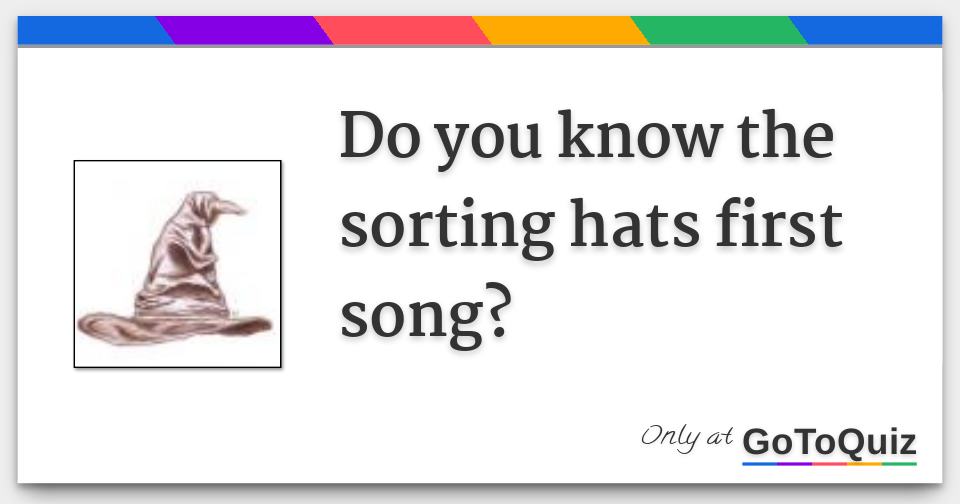 Do you know the sorting hats first song?

Only at GoToQuiz